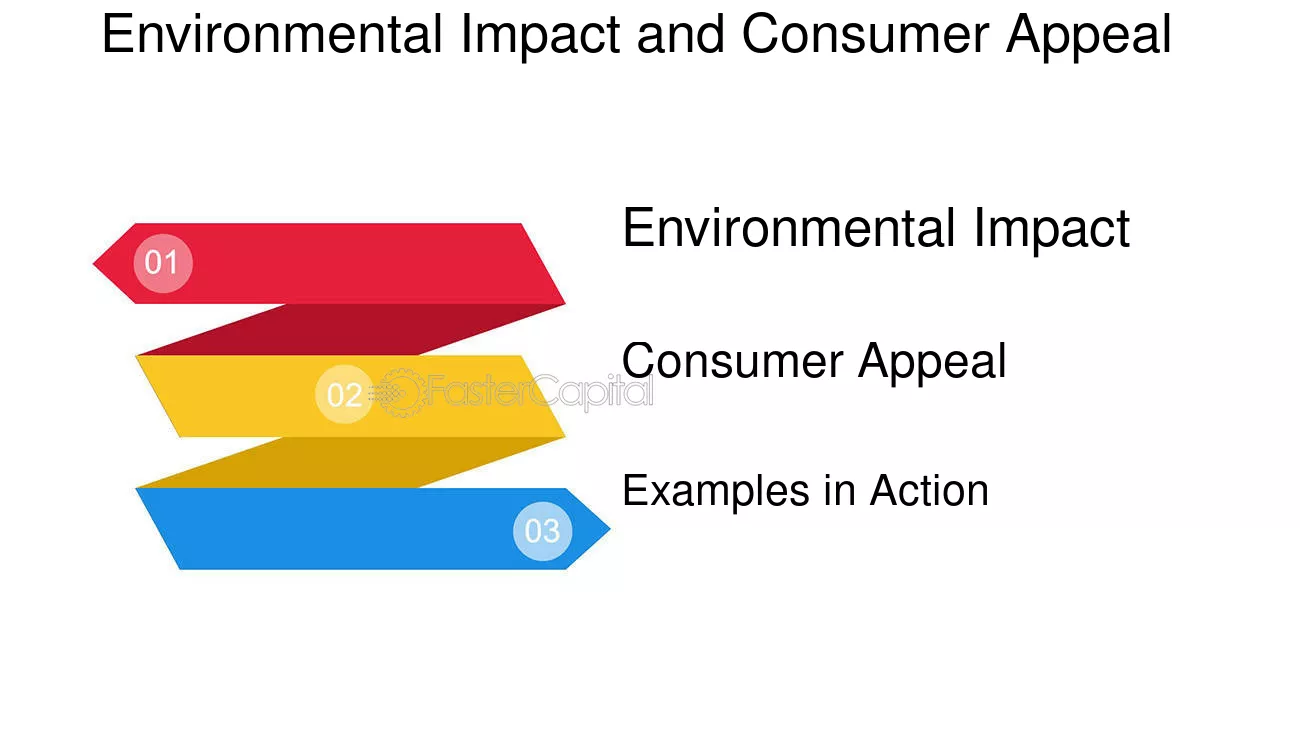 Environmental Impact and Consumer Appeal

01

Environmental Impact

02

FasterCapital

Consumer Appeal

03

Examples in Action